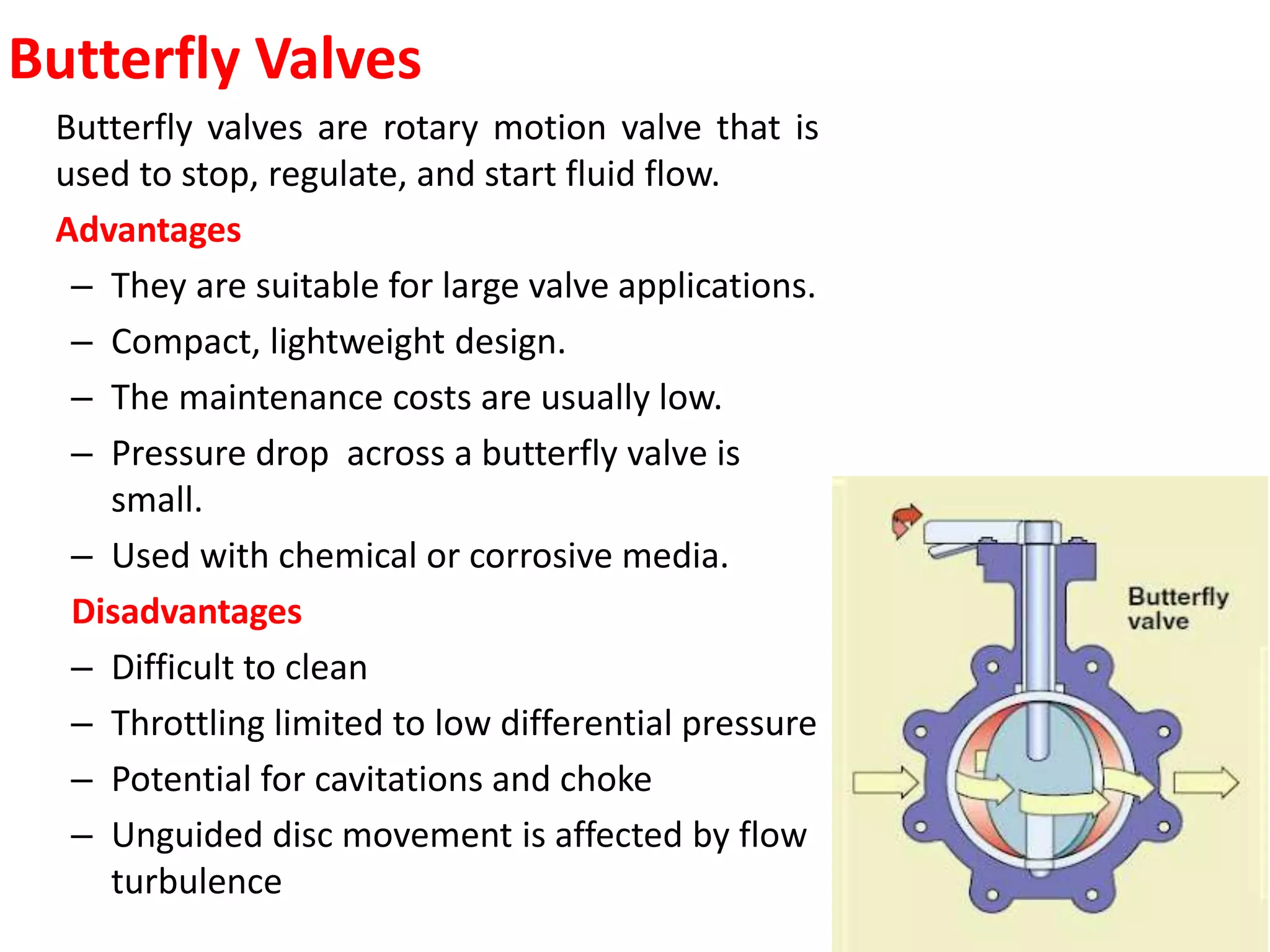 Butterfly Valves

Butterfly valves are rotary motion valve that is used to stop, regulate, and start fluid flow.

Advantages

– They are suitable for large valve applications.
– Compact, lightweight design.
– The maintenance costs are usually low.
– Pressure drop across a butterfly valve is small.
– Used with chemical or corrosive media.

Disadvantages

– Difficult to clean
– Throttling limited to low differential pressure
– Potential for cavitations and choke
– Unguided disc movement is affected by flow turbulence

Butterfly valve